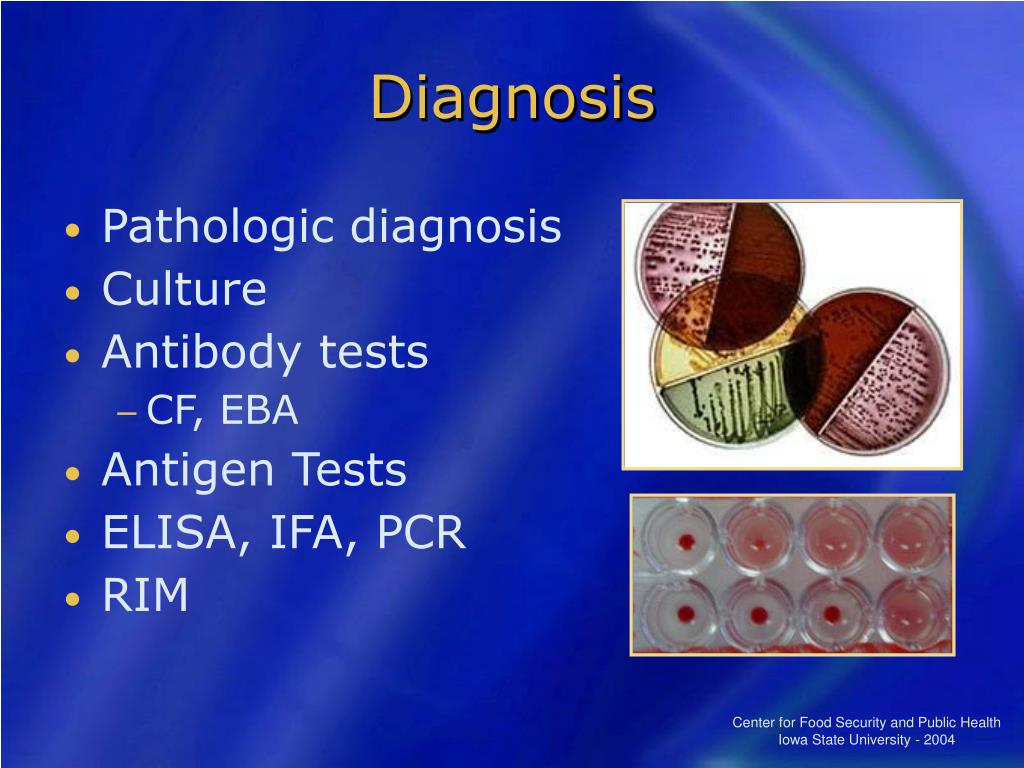 Diagnosis

• Pathologic diagnosis
• Culture
• Antibody tests
– CF, EBA
• Antigen Tests
• ELISA, IFA, PCR
• RIM

Center for Food Security and Public Health
Iowa State University - 2004